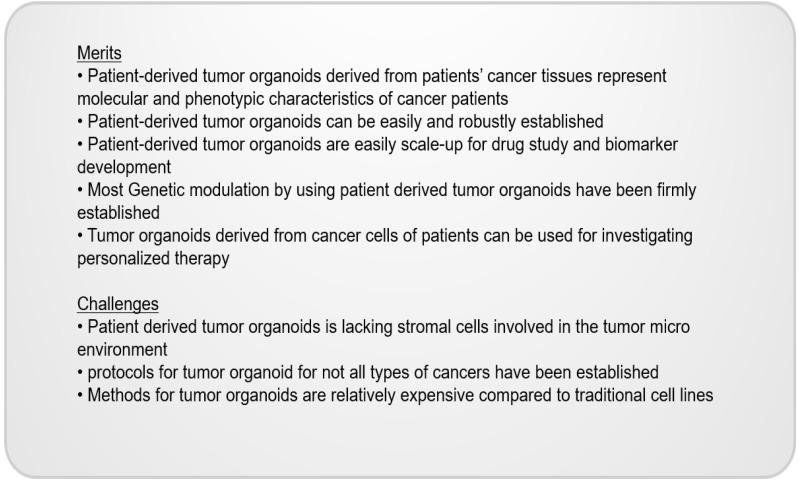 Merits
• Patient-derived tumor organoids derived from patients' cancer tissues represent molecular and phenotypic characteristics of cancer patients
• Patient-derived tumor organoids can be easily and robustly established
• Patient-derived tumor organoids are easily scale-up for drug study and biomarker development
• Most Genetic modulation by using patient derived tumor organoids have been firmly established
• Tumor organoids derived from cancer cells of patients can be used for investigating personalized therapy

Challenges
• Patient derived tumor organoids is lacking stromal cells involved in the tumor micro environment
• protocols for tumor organoid for not all types of cancers have been established
• Methods for tumor organoids are relatively expensive compared to traditional cell lines